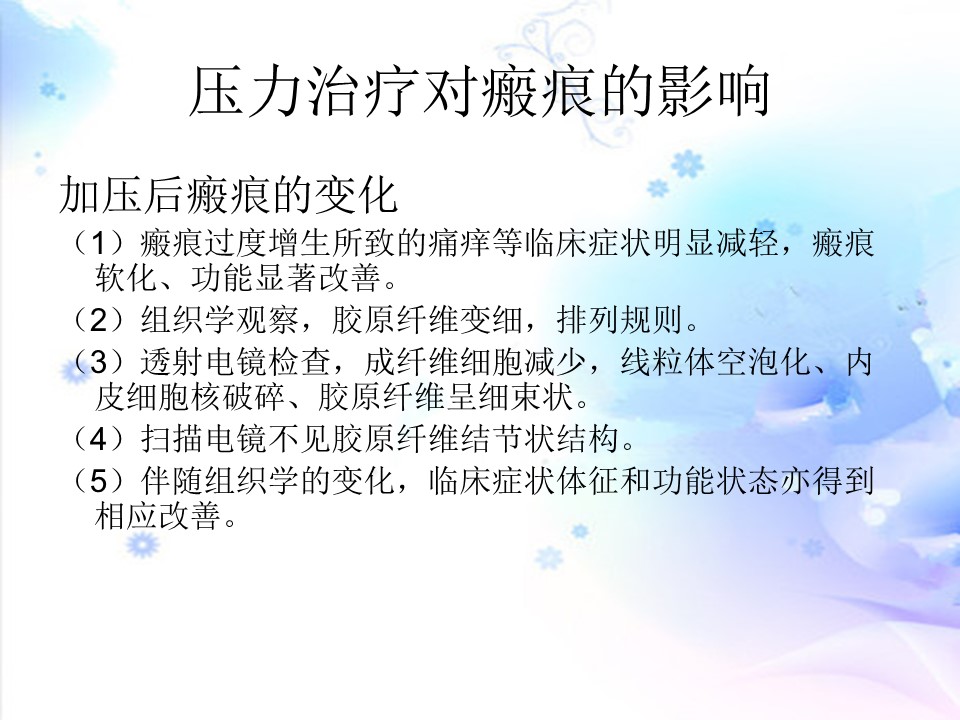 压力治疗对瘢痕的影响

加压后瘢痕的变化

（1）瘢痕过度增生所致的痛痒等临床症状明显减轻，瘢痕软化、功能显著改善。

（2）组织学观察，胶原纤维变细，排列规则。

（3）透射电镜检查，成纤维细胞减少，线粒体空泡化、内皮细胞核破碎、胶原纤维呈细束状。

（4）扫描电镜不见胶原纤维结节状结构。

（5）伴随组织学的变化，临床症状体征和功能状态亦得到相应改善。